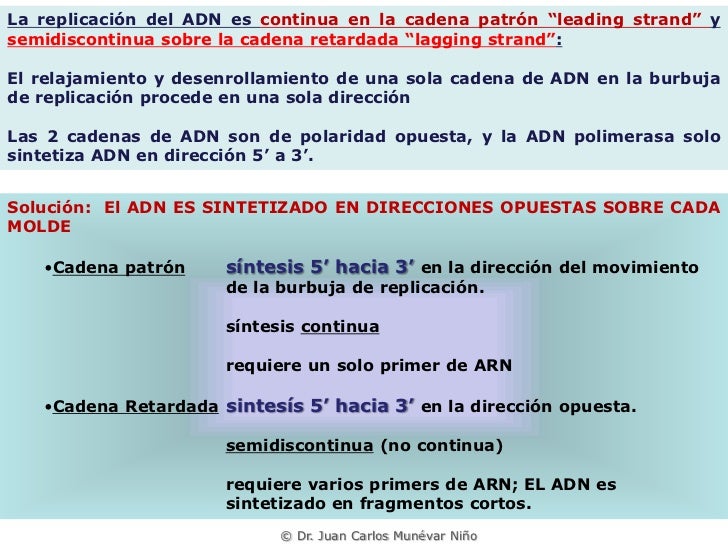 La replicación del ADN es continua en la cadena patrón “leading strand” y semidiscontinua sobre la cadena retardada “lagging strand”:

El relajamiento y desenrollamiento de una sola cadena de ADN en la burbuja de replicación procede en una sola dirección

Las 2 cadenas de ADN son de polaridad opuesta, y la ADN polimerasa solo sintetiza ADN en dirección 5’ a 3’.

Solución: El ADN ES SINTETIZADO EN DIRECCIONES OPUESTAS SOBRE CADA MOLDE

•Cadena patrón síntesis 5’ hacia 3’ en la dirección del movimiento de la burbuja de replicación.

síntesis continua

requiere un solo primer de ARN

•Cadena Retardada sintesís 5’ hacia 3’ en la dirección opuesta.

semidiscontinua (no continua)

requiere varios primers de ARN; EL ADN es sintetizado en fragmentos cortos.

© Dr. Juan Carlos Munévar Niño